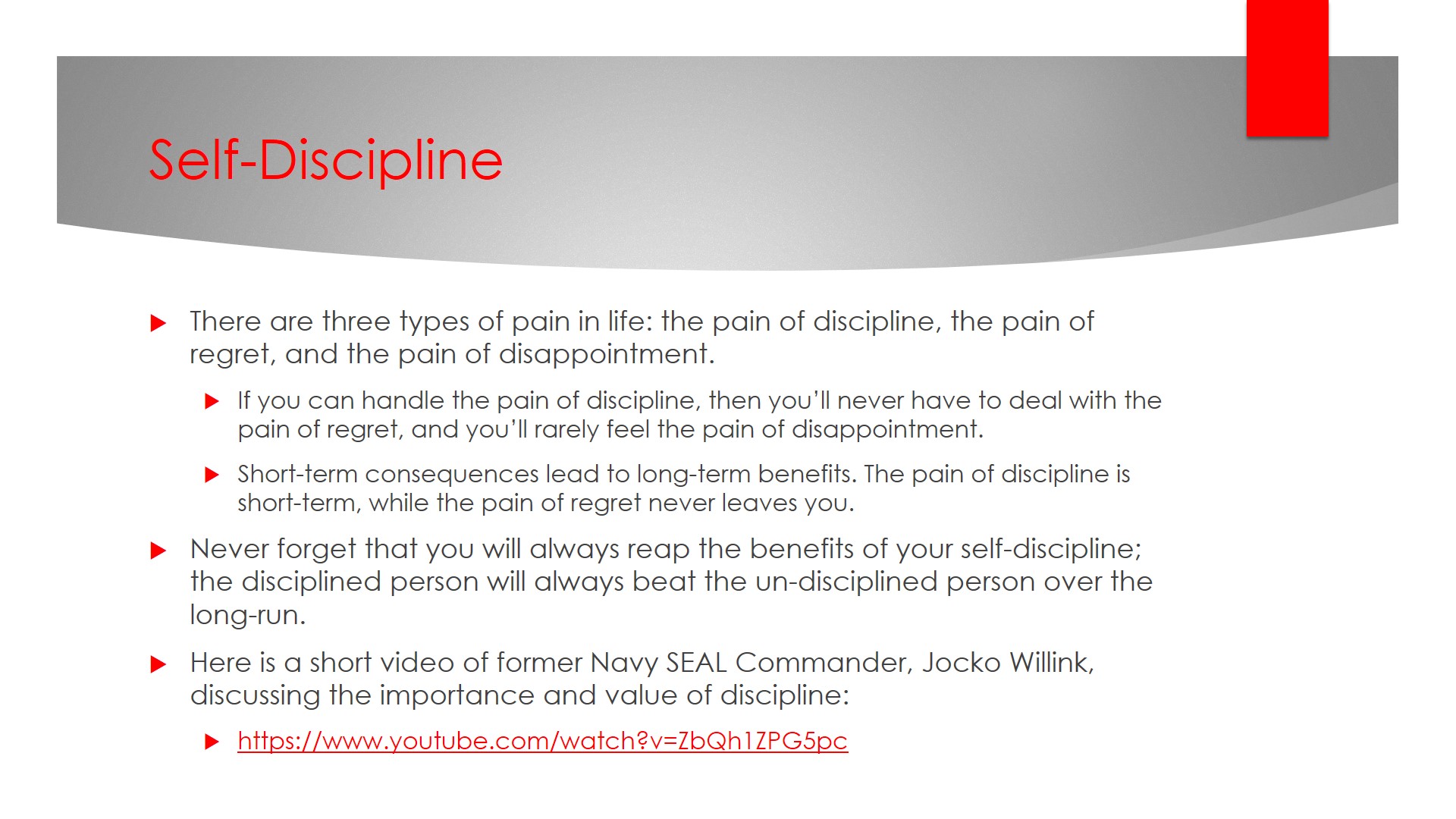 Self-Discipline

There are three types of pain in life: the pain of discipline, the pain of regret, and the pain of disappointment.

If you can handle the pain of discipline, then you'll never have to deal with the pain of regret, and you'll rarely feel the pain of disappointment.

Short-term consequences lead to long-term benefits. The pain of discipline is short-term, while the pain of regret never leaves you.

Never forget that you will always reap the benefits of your self-discipline; the disciplined person will always beat the un-disciplined person over the long-run.

Here is a short video of former Navy SEAL Commander, Jocko Willink, discussing the importance and value of discipline:

https://www.youtube.com/watch?v=ZbQh1ZPG5pc